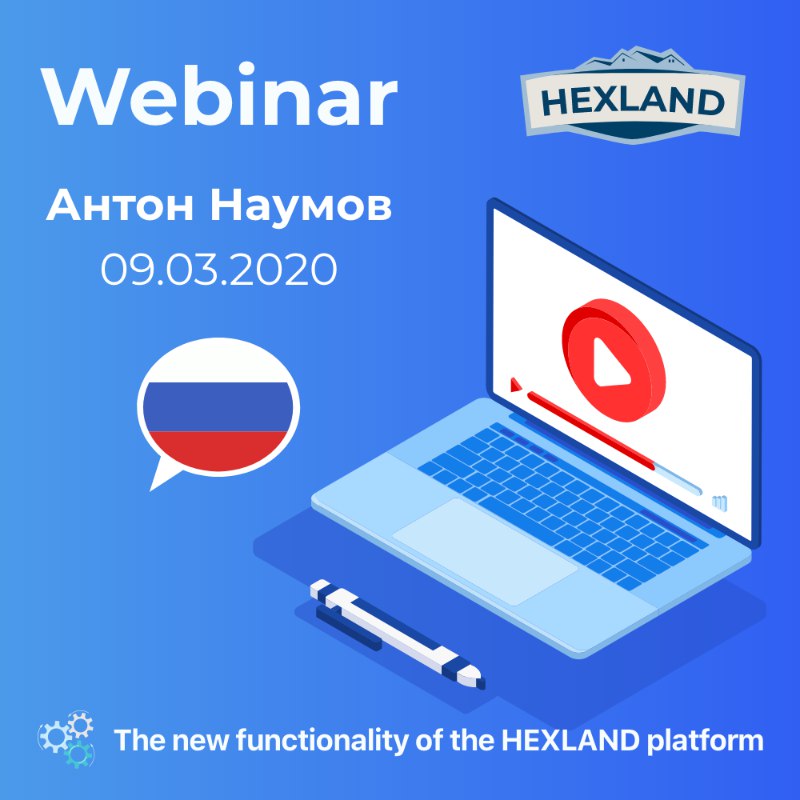 Webinar

HEXLAND

Антон Наумов

09.03.2020

The new functionality of the HEXLAND platform